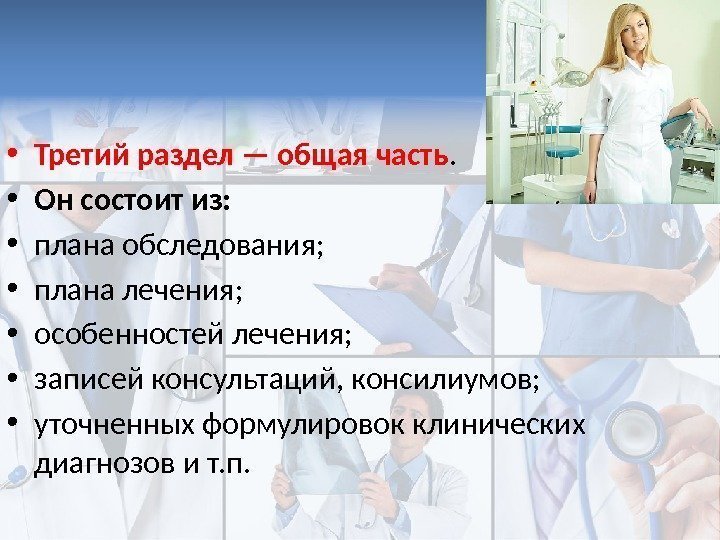 • Третий раздел — общая часть.
• Он состоит из:
• плана обследования;
• плана лечения;
• особенностей лечения;
• записей консультаций, консилиумов;
• уточненных формулировок клинических диагнозов и т.п.